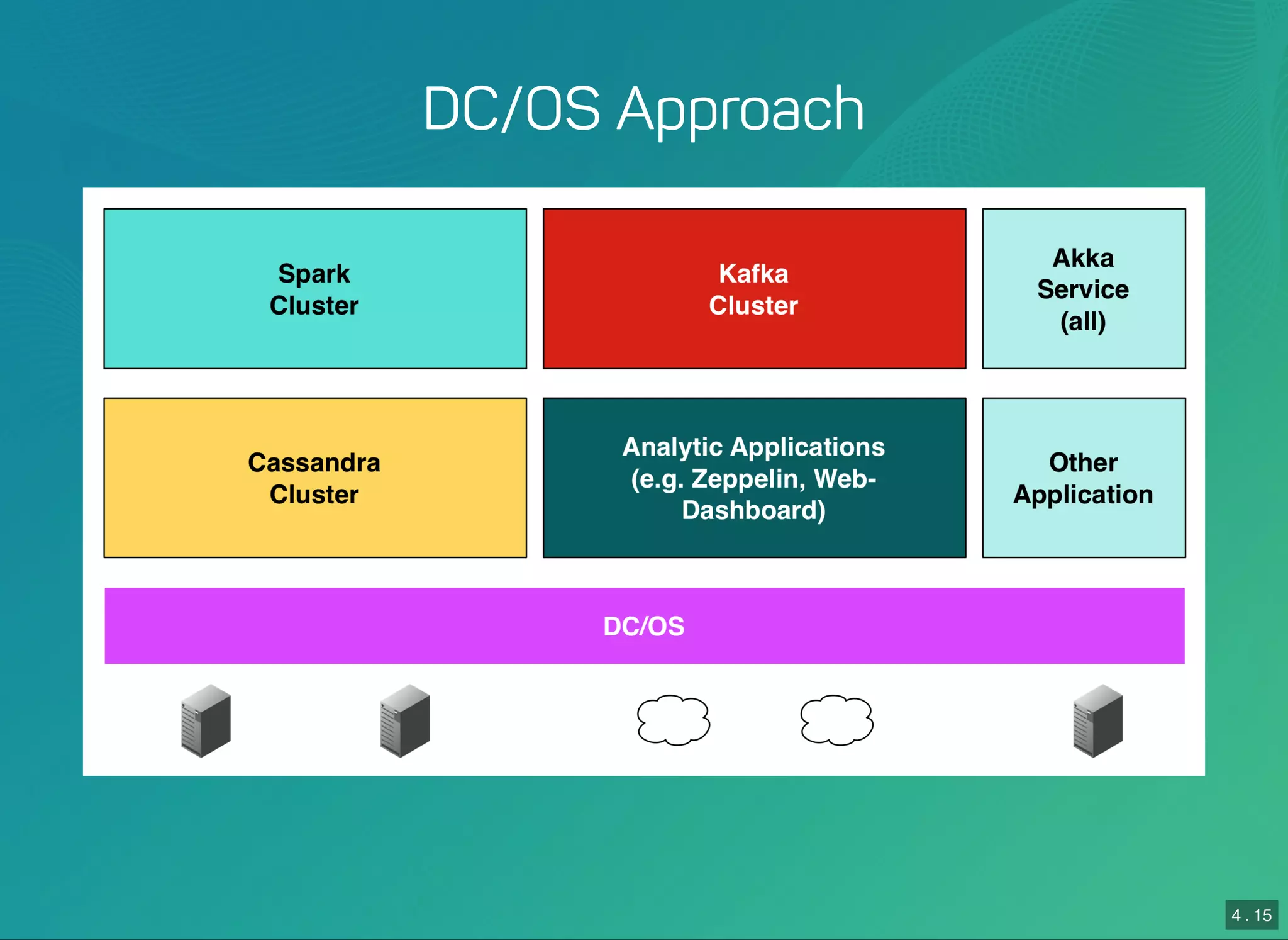 DC/OS Approach

Spark Cluster

Kafka Cluster

Akka Service (all)

Cassandra Cluster

Analytic Applications (e.g. Zeppelin, Web-Dashboard)

Other Application

DC/OS

4 . 15